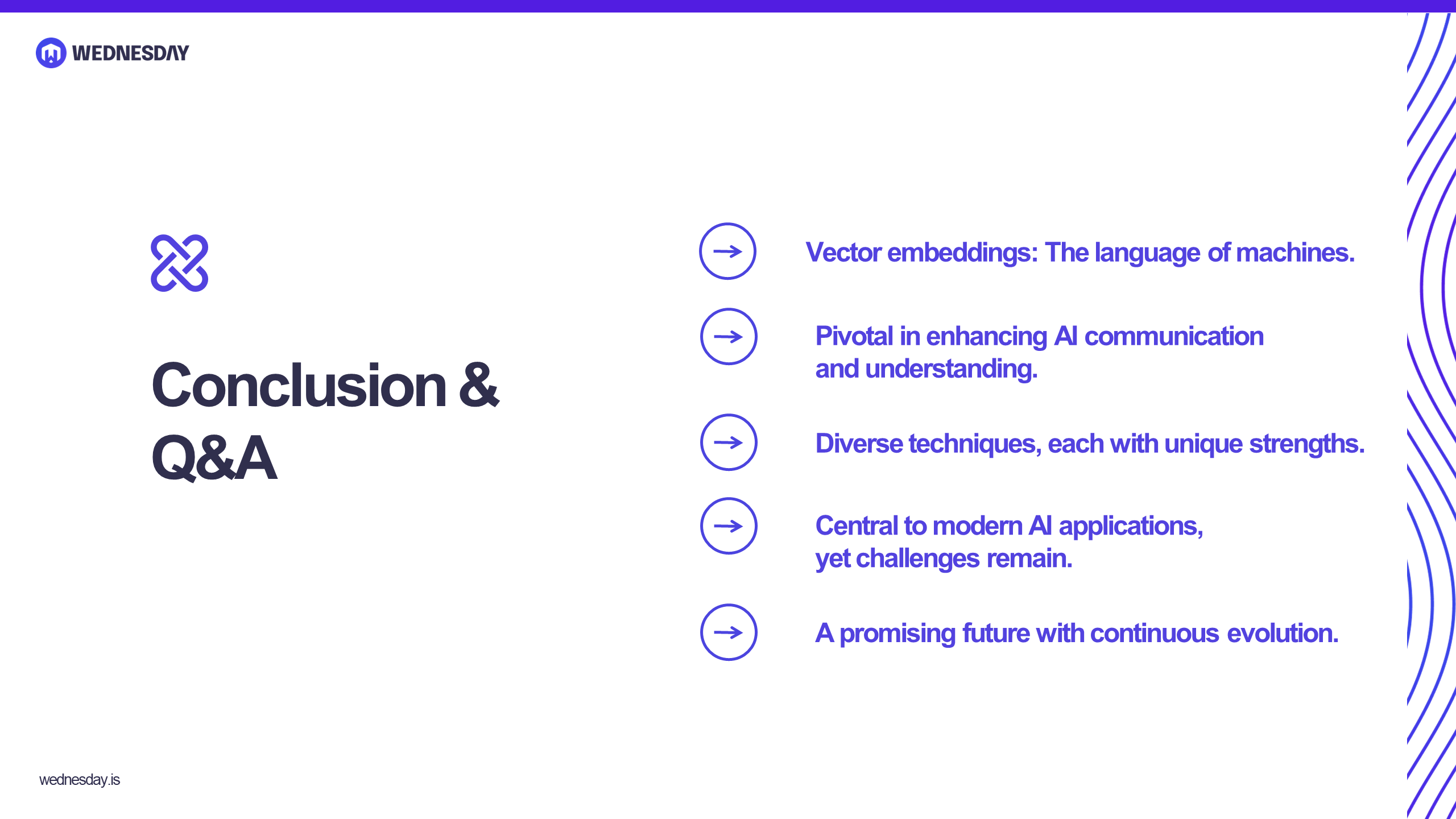 WEDNESDAY

Conclusion & Q&A

Vector embeddings: The language of machines.

Pivotal in enhancing AI communication and understanding.

Diverse techniques, each with unique strengths.

Central to modern AI applications, yet challenges remain.

A promising future with continuous evolution.

wednesday.is